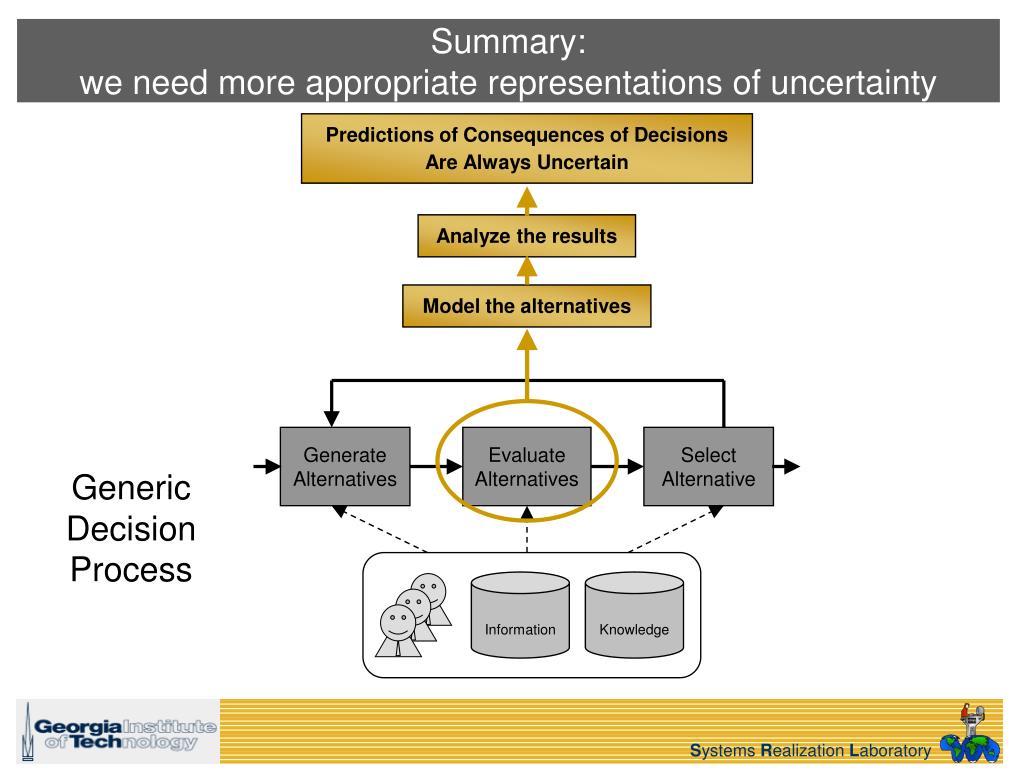 Summary:
we need more appropriate representations of uncertainty

Predictions of Consequences of Decisions Are Always Uncertain

Analyze the results

Model the alternatives

Generate Alternatives

Evaluate Alternatives

Select Alternative

Generic Decision Process

Information

Knowledge

Georgia Institute of Technology

Systems Realization Laboratory